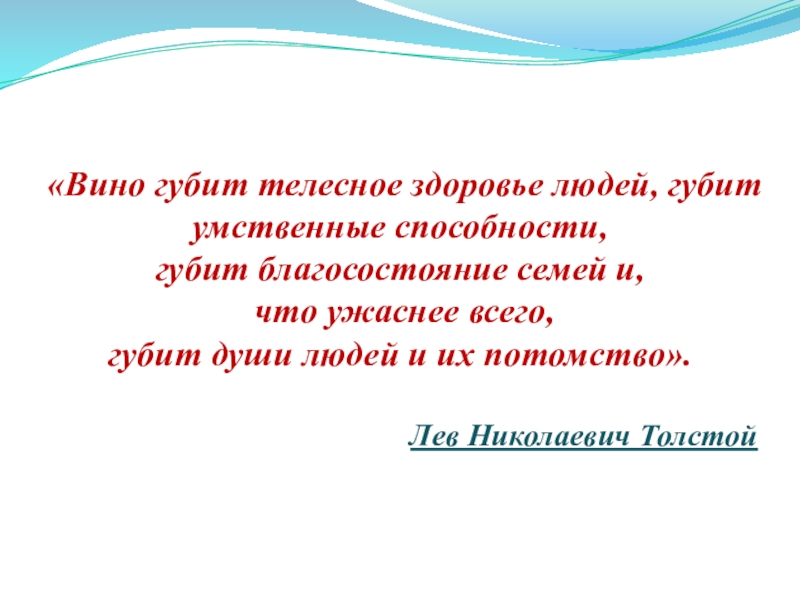 «Вино губит телесное здоровье людей, губит умственные способности,
губит благосостояние семей и,
что ужаснее всего,
губит души людей и их потомство».

Лев Николаевич Толстой